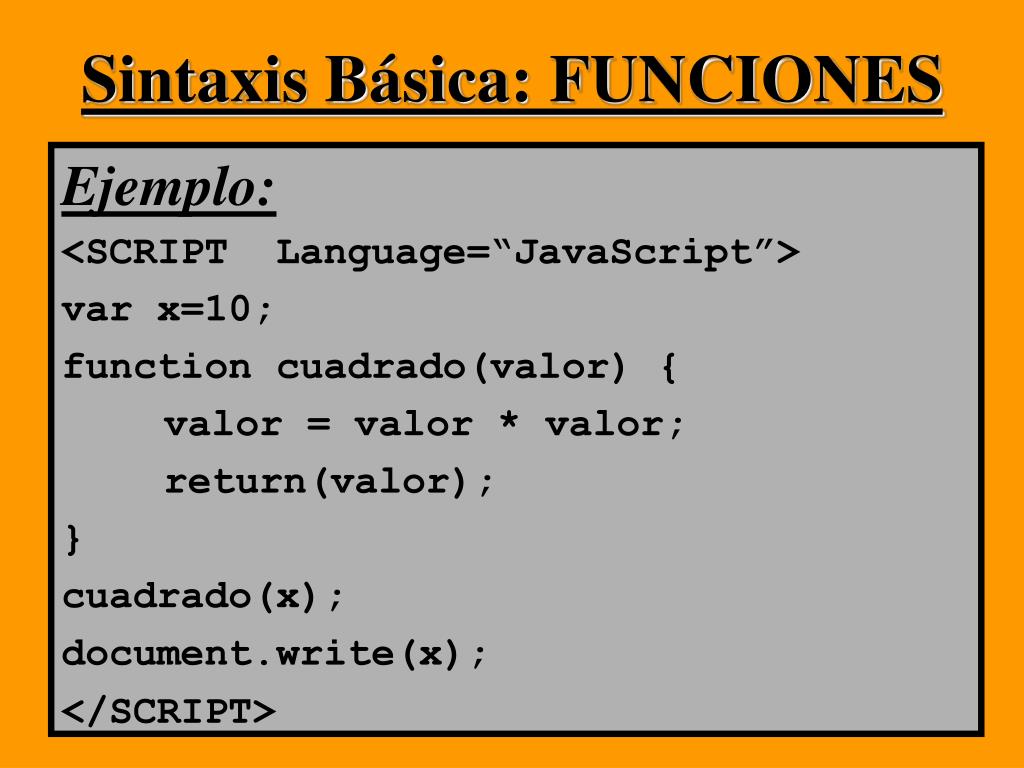 Sintaxis Básica: FUNCIONES

Ejemplo:

<SCRIPT  Language=“JavaScript”>
var x=10;
function cuadrado(valor) {
    valor = valor * valor;
    return(valor);
}
cuadrado(x);
document.write(x);
</SCRIPT>